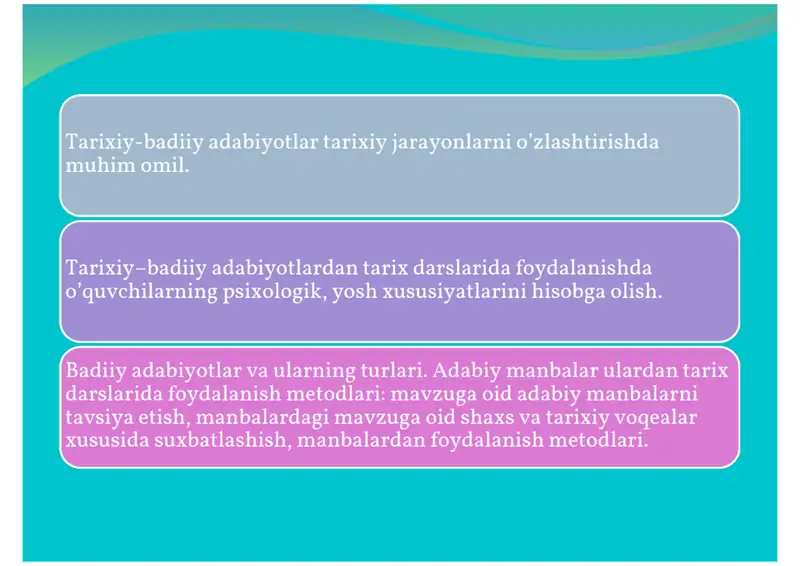 Tarixiy-badiiy adabiyotlar tarixiy jarayonlarni o'zlashtirishda muhim omil.

Tarixiy–badiiy adabiyotlardan tarix darslarida foydalanishda o'quvchilarning psixologik, yosh xususiyatlarini hisobga olish.

Badiiy adabiyotlar va ularning turlari. Adabiy manbalar ulardan tarix darslarida foydalanish metodlari: mavzuga oid adabiy manbalarni tavsiya etish, manbalardagi mavzuga oid shaxs va tarixiy voqealar xususida suxbatlashish, manbalardan foydalanish metodlari.